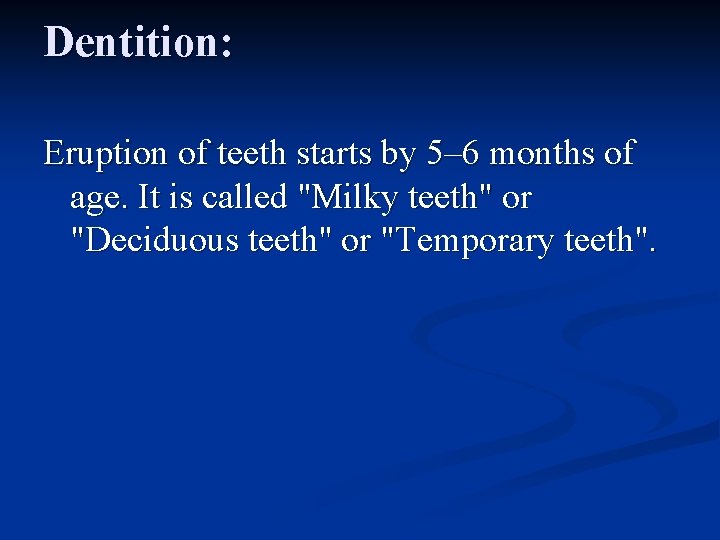 Dentition:

Eruption of teeth starts by 5–6 months of age. It is called "Milky teeth" or "Deciduous teeth" or "Temporary teeth".